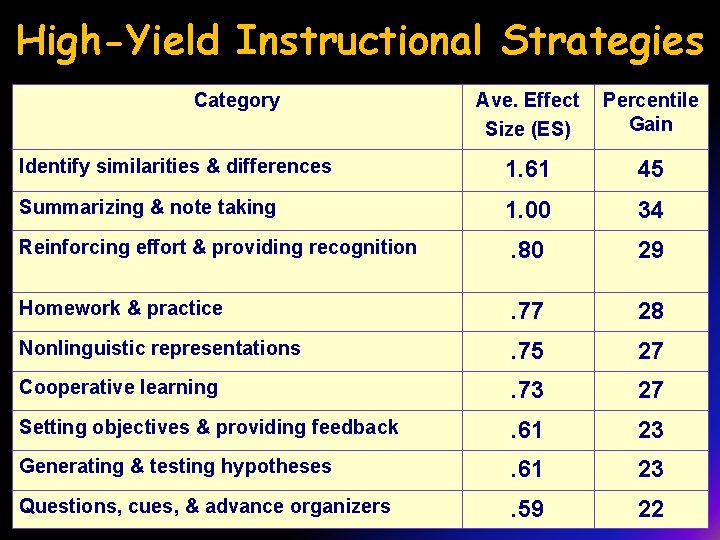 High-Yield Instructional Strategies

| Category | Ave. Effect Size (ES) | Percentile Gain |
|---|---|---|
| Identify similarities & differences | 1.61 | 45 |
| Summarizing & note taking | 1.00 | 34 |
| Reinforcing effort & providing recognition | .80 | 29 |
| Homework & practice | .77 | 28 |
| Nonlinguistic representations | .75 | 27 |
| Cooperative learning | .73 | 27 |
| Setting objectives & providing feedback | .61 | 23 |
| Generating & testing hypotheses | .61 | 23 |
| Questions, cues, & advance organizers | .59 | 22 |